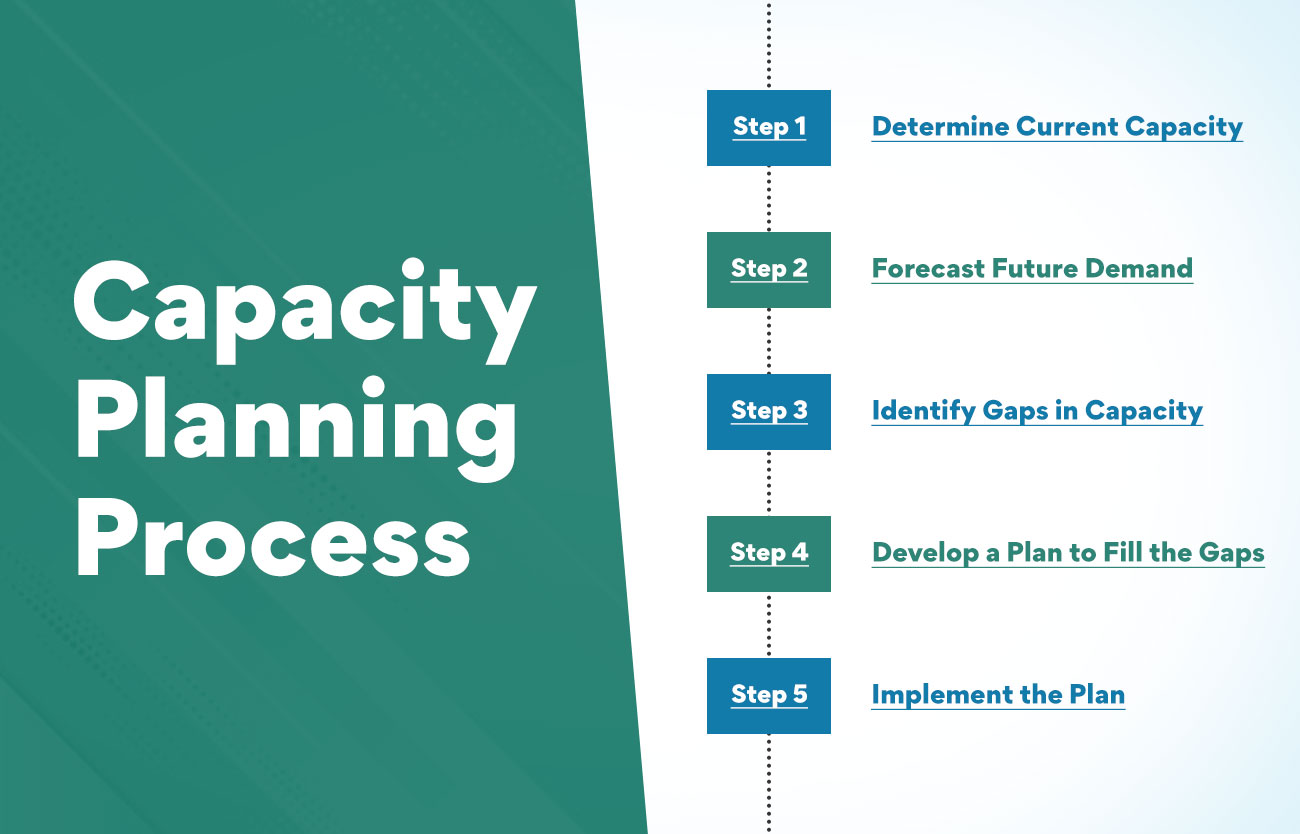 Capacity Planning Process

Step 1 Determine Current Capacity

Step 2 Forecast Future Demand

Step 3 Identify Gaps in Capacity

Step 4 Develop a Plan to Fill the Gaps

Step 5 Implement the Plan